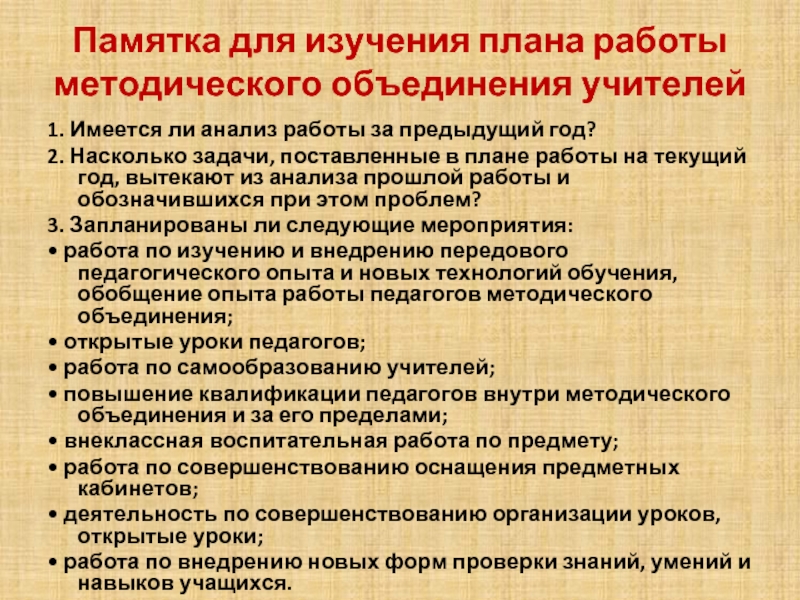 Памятка для изучения плана работы методического объединения учителей

1. Имеется ли анализ работы за предыдущий год?

2. Насколько задачи, поставленные в плане работы на текущий год, вытекают из анализа прошлой работы и обозначившихся при этом проблем?

3. Запланированы ли следующие мероприятия:

• работа по изучению и внедрению передового педагогического опыта и новых технологий обучения, обобщение опыта работы педагогов методического объединения;

• открытые уроки педагогов;

• работа по самообразованию учителей;

• повышение квалификации педагогов внутри методического объединения и за его пределами;

• внеклассная воспитательная работа по предмету;

• работа по совершенствованию оснащения предметных кабинетов;

• деятельность по совершенствованию организации уроков, открытые уроки;

• работа по внедрению новых форм проверки знаний, умений и навыков учащихся.